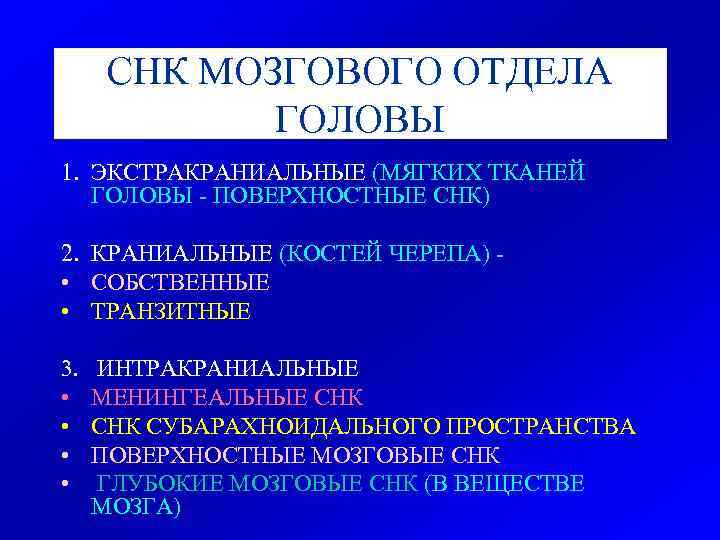 СНК МОЗГОВОГО ОТДЕЛА ГОЛОВЫ

1. ЭКСТРАКРАНИАЛЬНЫЕ (МЯГКИХ ТКАНЕЙ ГОЛОВЫ - ПОВЕРХНОСТНЫЕ СНК)

2. КРАНИАЛЬНЫЕ (КОСТЕЙ ЧЕРЕПА) -
• СОБСТВЕННЫЕ
• ТРАНЗИТНЫЕ

3. ИНТРАКРАНИАЛЬНЫЕ
• МЕНИНГЕАЛЬНЫЕ СНК
• СНК СУБАРАХНОИДАЛЬНОГО ПРОСТРАНСТВА
• ПОВЕРХНОСТНЫЕ МОЗГОВЫЕ СНК
• ГЛУБОКИЕ МОЗГОВЫЕ СНК (В ВЕЩЕСТВЕ МОЗГА)